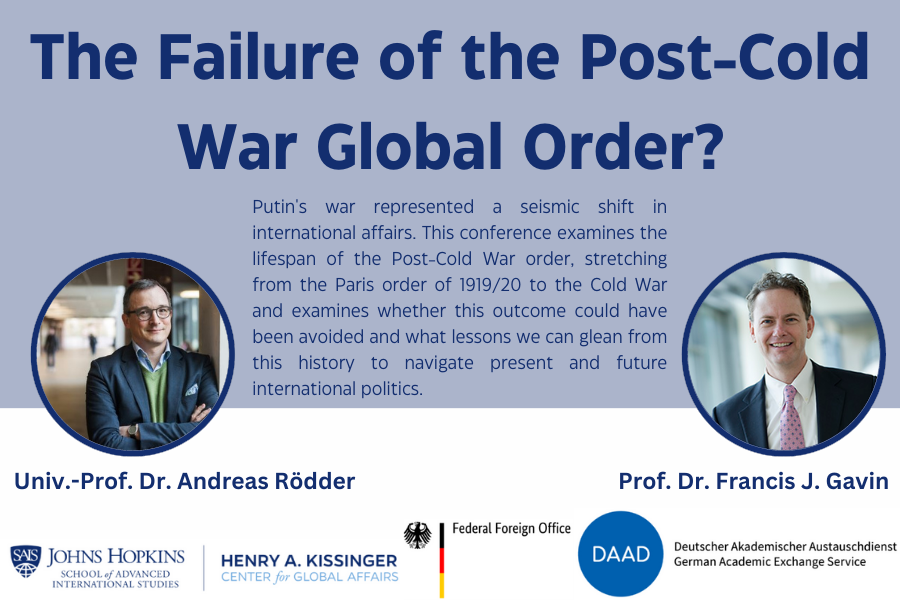 The Failure of the Post-Cold War Global Order?

Putin's war represented a seismic shift in international affairs. This conference examines the lifespan of the Post-Cold War order, stretching from the Paris order of 1919/20 to the Cold War and examines whether this outcome could have been avoided and what lessons we can glean from this history to navigate present and future international politics.

Univ.-Prof. Dr. Andreas Rödder

Prof. Dr. Francis J. Gavin

SAIS JOHNS HOPKINS SCHOOL of ADVANCED INTERNATIONAL STUDIES

HENRY A. KISSINGER CENTER for GLOBAL AFFAIRS

Federal Foreign Office

DAAD

Deutscher Akademischer Austauschdienst German Academic Exchange Service